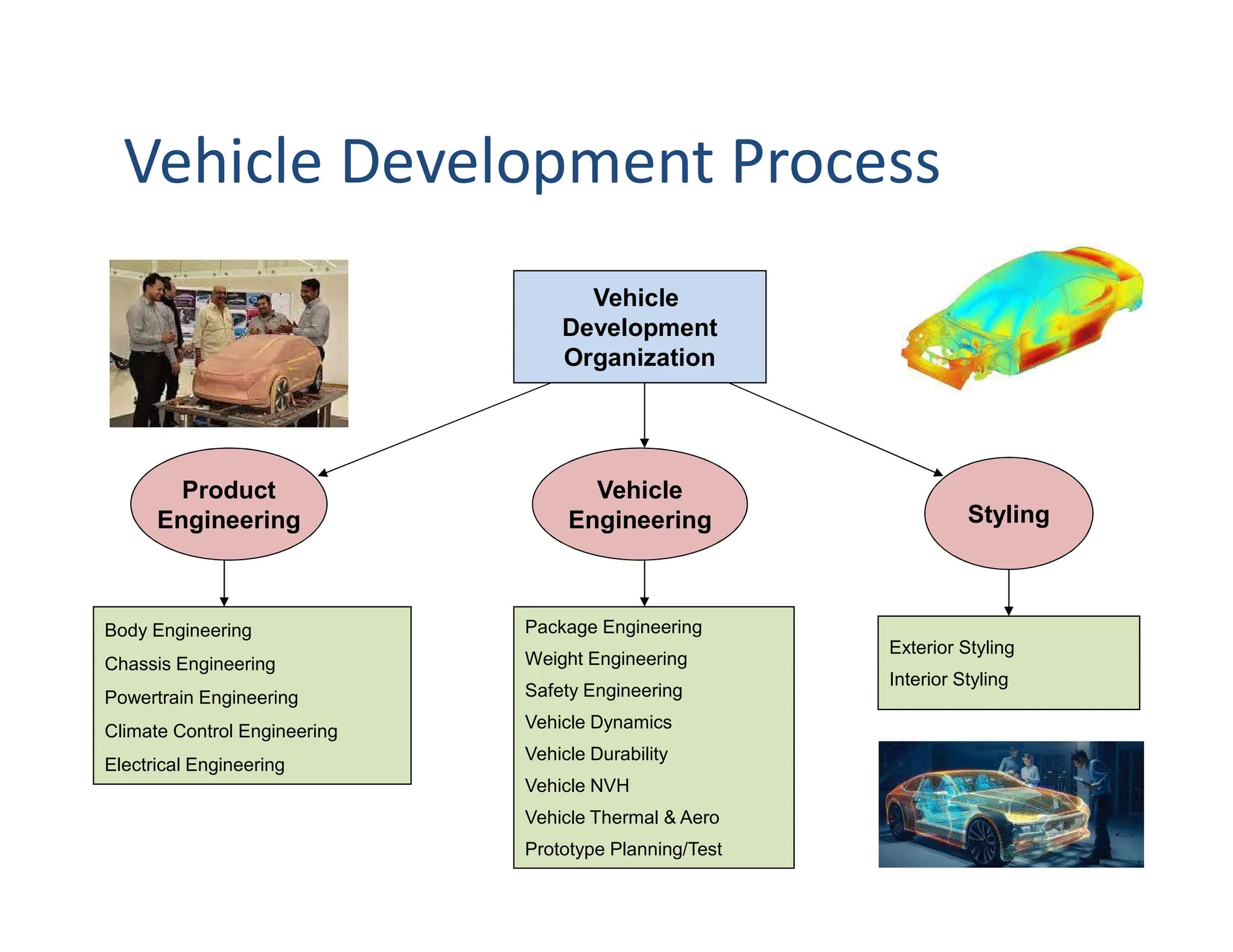 Vehicle Development Process

Vehicle Development Organization

Product Engineering

Vehicle Engineering

Styling

Body Engineering
Chassis Engineering
Powertrain Engineering
Climate Control Engineering
Electrical Engineering

Package Engineering
Weight Engineering
Safety Engineering
Vehicle Dynamics
Vehicle Durability
Vehicle NVH
Vehicle Thermal & Aero
Prototype Planning/Test

Exterior Styling
Interior Styling